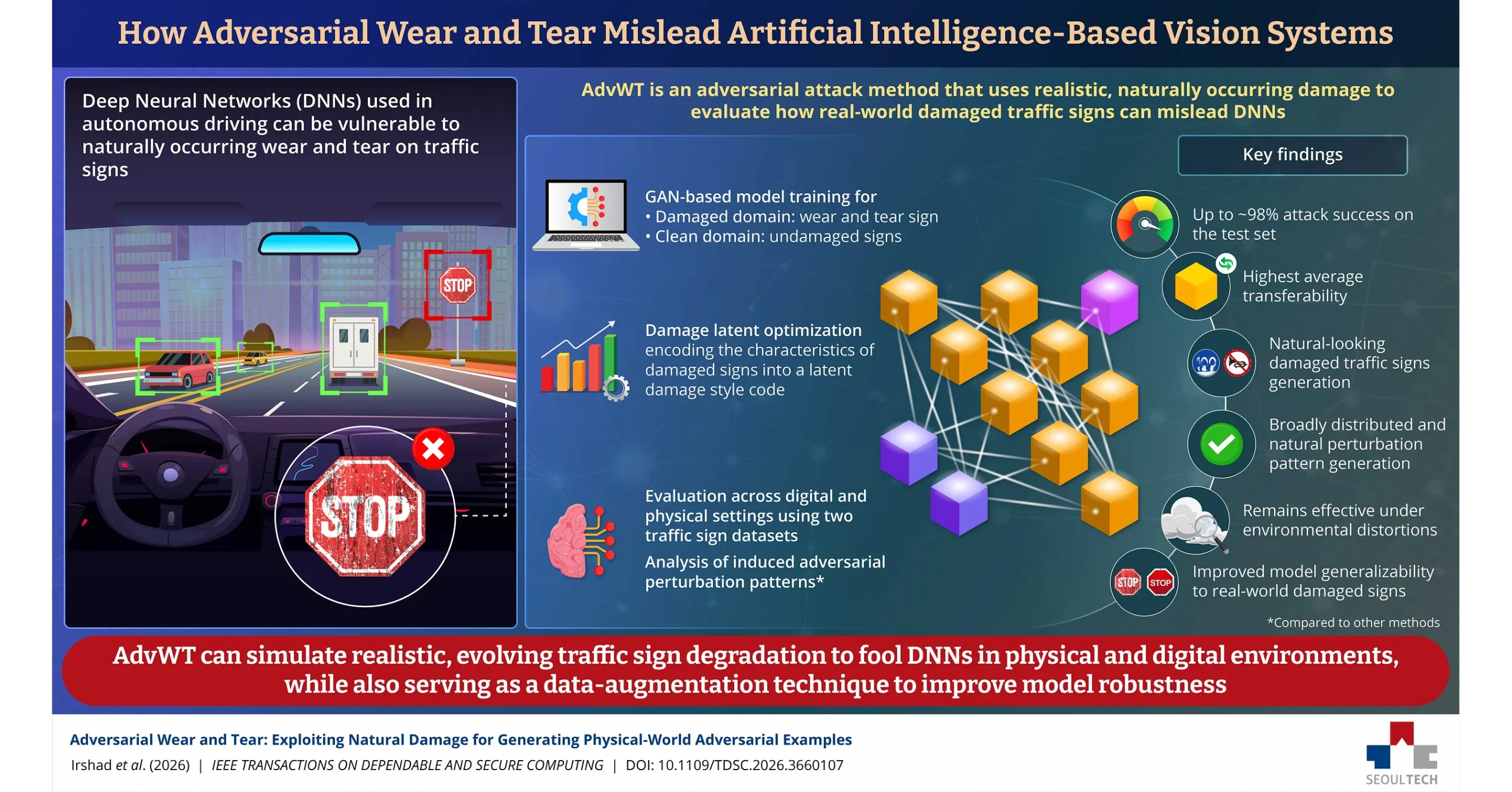 How Adversarial Wear and Tear Mislead Artificial Intelligence-Based Vision Systems

Deep Neural Networks (DNNs) used in autonomous driving can be vulnerable to naturally occurring wear and tear on traffic signs

STOP

STOP

AdvWT is an adversarial attack method that uses realistic, naturally occurring damage to evaluate how real-world damaged traffic signs can mislead DNNs

GAN-based model training for
• Damaged domain: wear and tear sign
• Clean domain: undamaged signs

Damage latent optimization encoding the characteristics of damaged signs into a latent damage style code

Evaluation across digital and physical settings using two traffic sign datasets

Analysis of induced adversarial perturbation patterns*

Key findings

Up to ~98% attack success on the test set

Highest average transferability

Natural-looking damaged traffic signs generation

Broadly distributed and natural perturbation pattern generation

Remains effective under environmental distortions

STOP STOP

Improved model generalizability to real-world damaged signs

*Compared to other methods

AdvWT can simulate realistic, evolving traffic sign degradation to fool DNNs in physical and digital environments, while also serving as a data-augmentation technique to improve model robustness

Adversarial Wear and Tear: Exploiting Natural Damage for Generating Physical-World Adversarial Examples

Irshad et al. (2026) | IEEE TRANSACTIONS ON DEPENDABLE AND SECURE COMPUTING | DOI: 10.1109/TDSC.2026.3660107

SEOULTECH